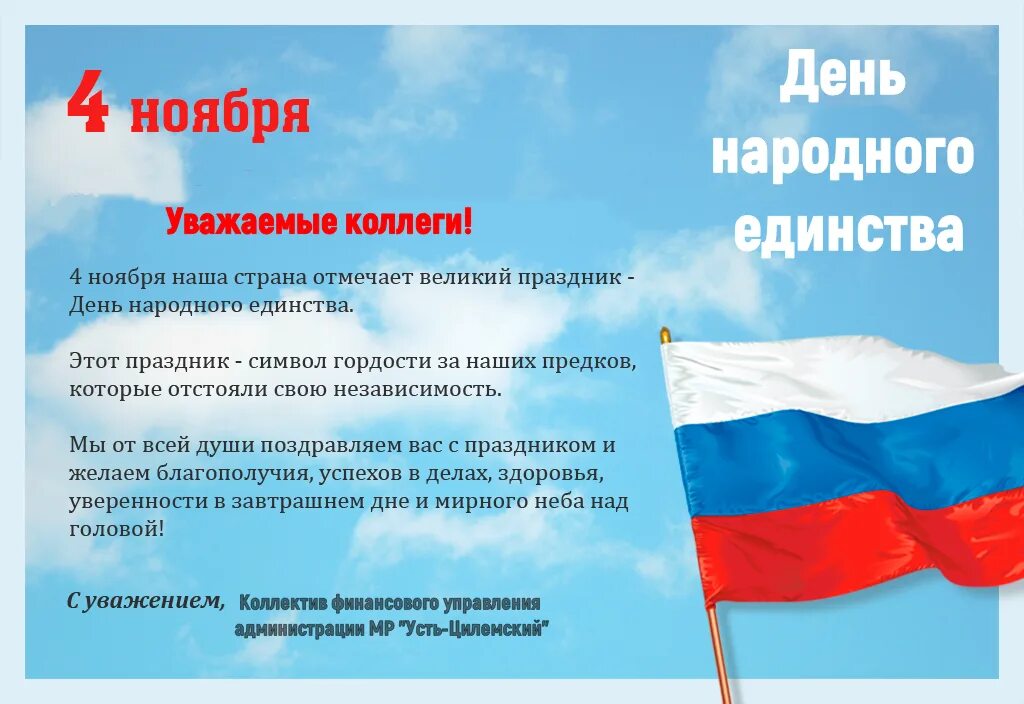 4 ноября

День народного единства

Уважаемые коллеги!

4 ноября наша страна отмечает великий праздник - День народного единства.

Этот праздник - символ гордости за наших предков, которые отстояли свою независимость.

Мы от всей души поздравляем вас с праздником и желаем благополучия, успехов в делах, здоровья, уверенности в завтрашнем дне и мирного неба над головой!

С уважением, Коллектив финансового управления администрации МР "Усть-Цилемский"